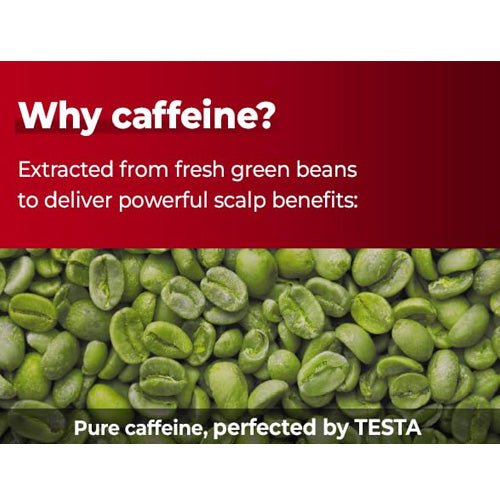 Why caffeine?

Extracted from fresh green beans to deliver powerful scalp benefits:

Pure caffeine, perfected by TESTA